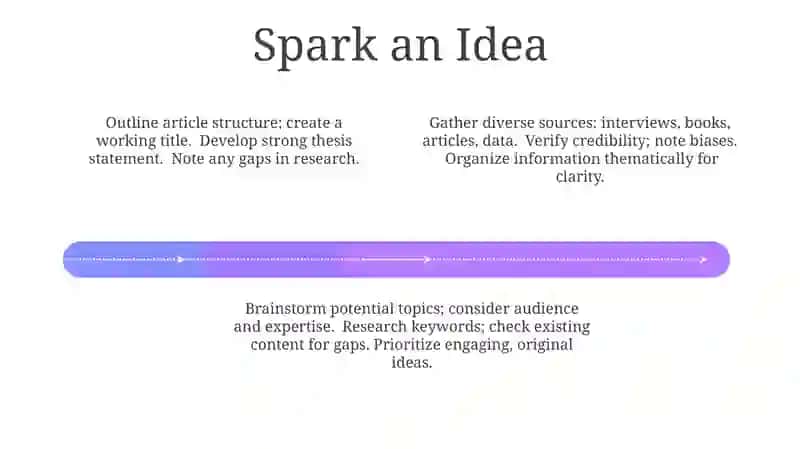 Spark an Idea

Outline article structure; create a working title.  Develop strong thesis statement.  Note any gaps in research.

Gather diverse sources: interviews, books, articles, data.  Verify credibility; note biases.  Organize information thematically for clarity.

Brainstorm potential topics; consider audience and expertise.  Research keywords; check existing content for gaps. Prioritize engaging, original ideas.